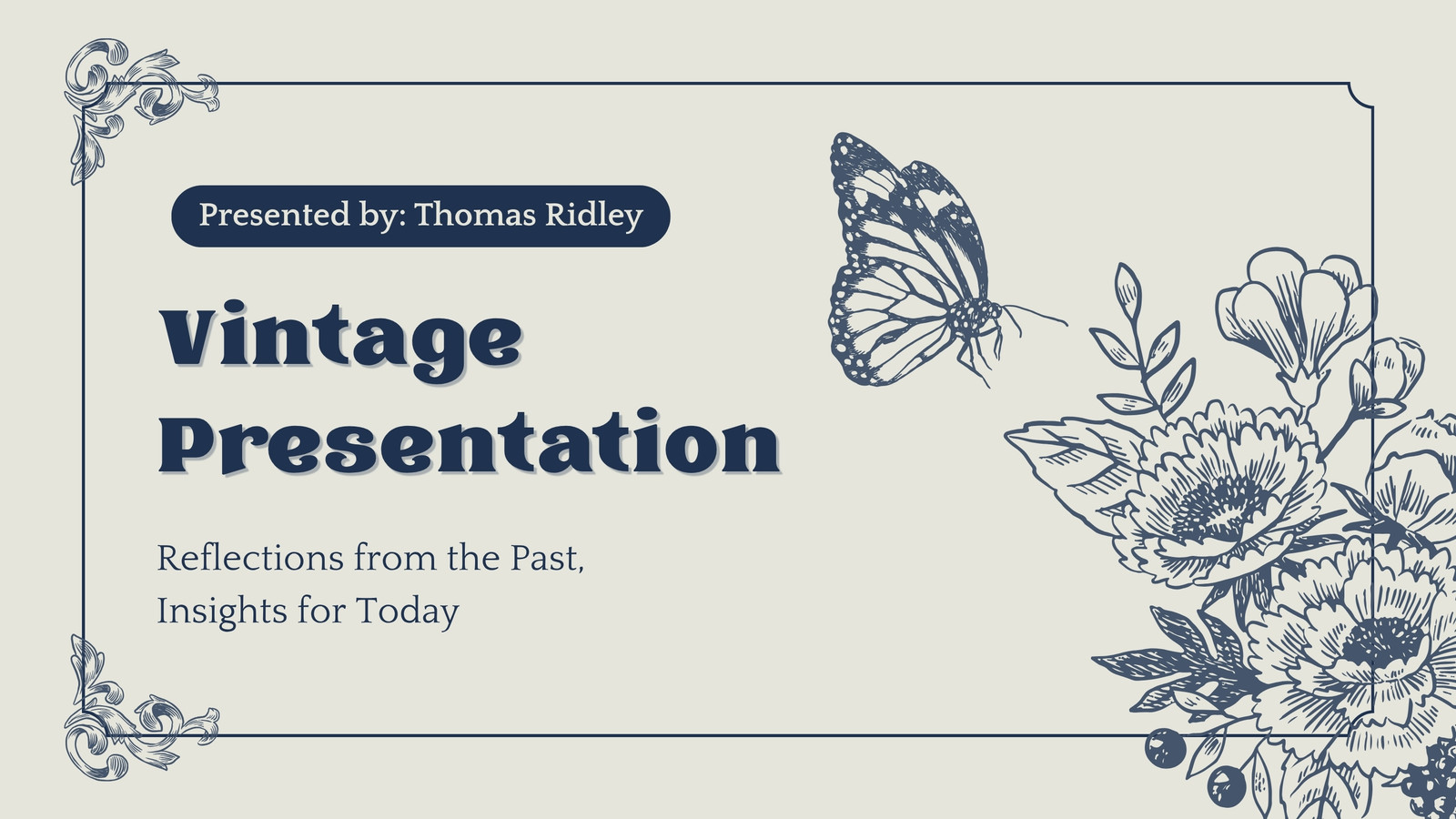 Presented by: Thomas Ridley

Vintage Presentation

Reflections from the Past, Insights for Today